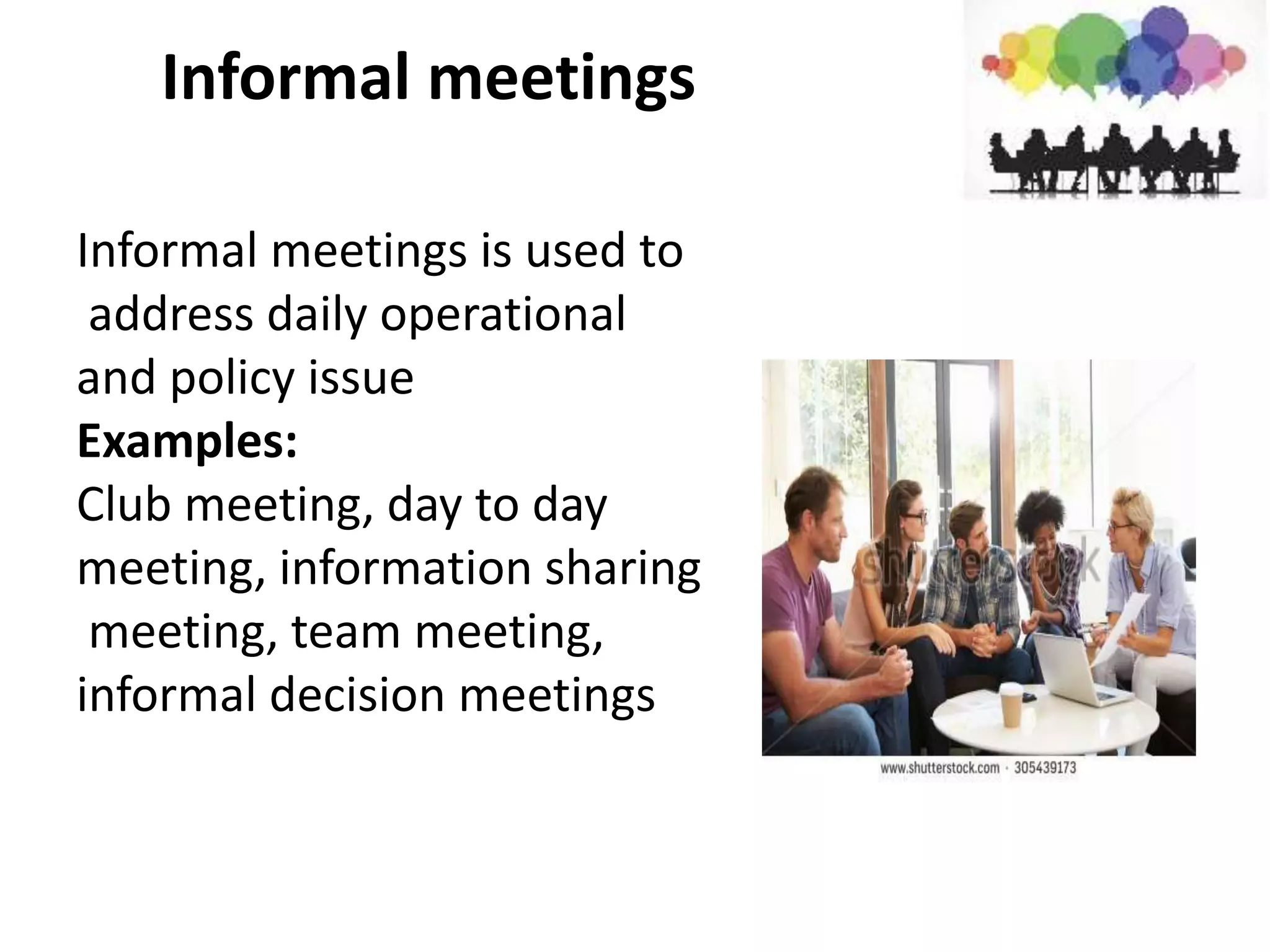 Informal meetings

Informal meetings is used to address daily operational and policy issue
Examples:
Club meeting, day to day meeting, information sharing meeting, team meeting, informal decision meetings

shutterstock
www.shutterstock.com · 305439173